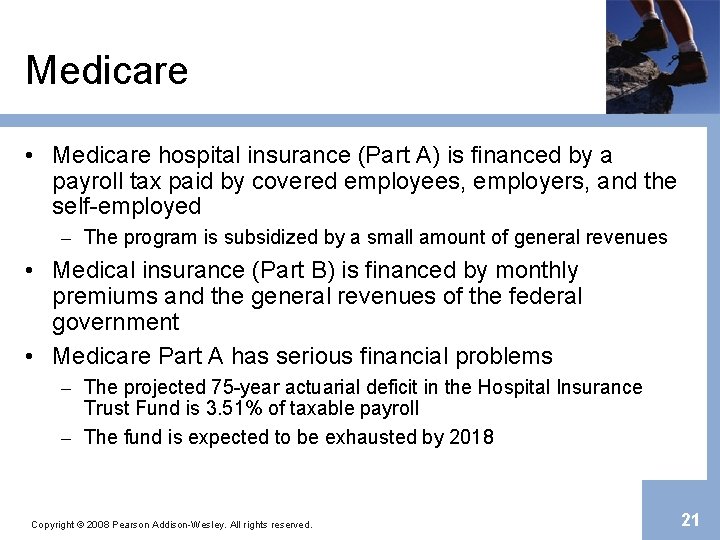 Medicare

• Medicare hospital insurance (Part A) is financed by a payroll tax paid by covered employees, employers, and the self-employed

– The program is subsidized by a small amount of general revenues

• Medical insurance (Part B) is financed by monthly premiums and the general revenues of the federal government

• Medicare Part A has serious financial problems

– The projected 75-year actuarial deficit in the Hospital Insurance Trust Fund is 3.51% of taxable payroll

– The fund is expected to be exhausted by 2018

Copyright © 2008 Pearson Addison-Wesley. All rights reserved.

21